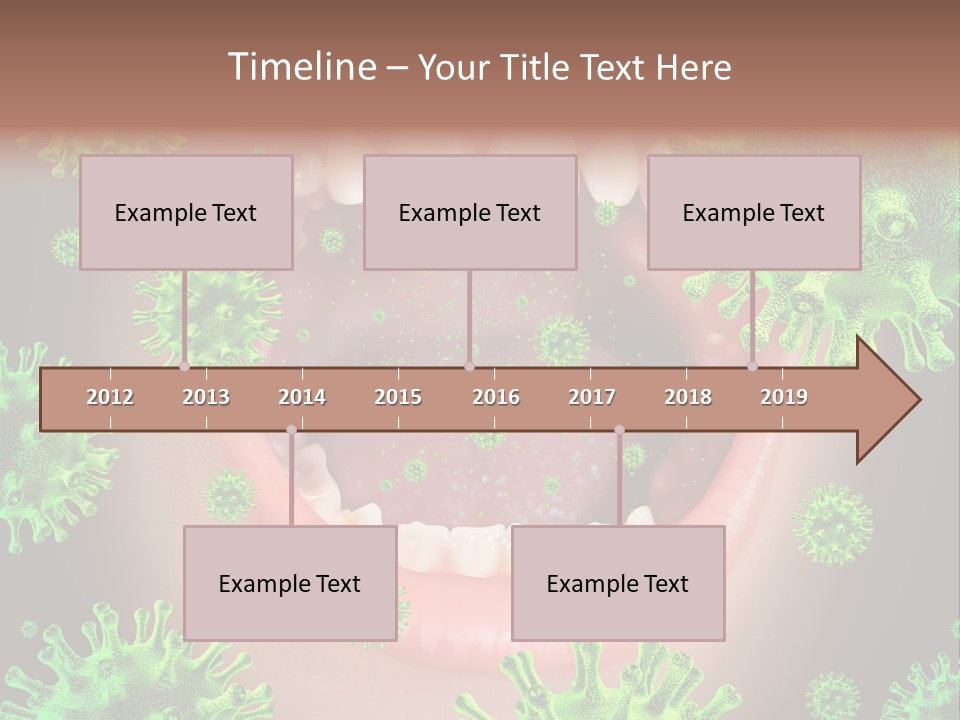 Timeline – Your Title Text Here

Example Text

Example Text

Example Text

2012 2013 2014 2015 2016 2017 2018 2019

Example Text

Example Text